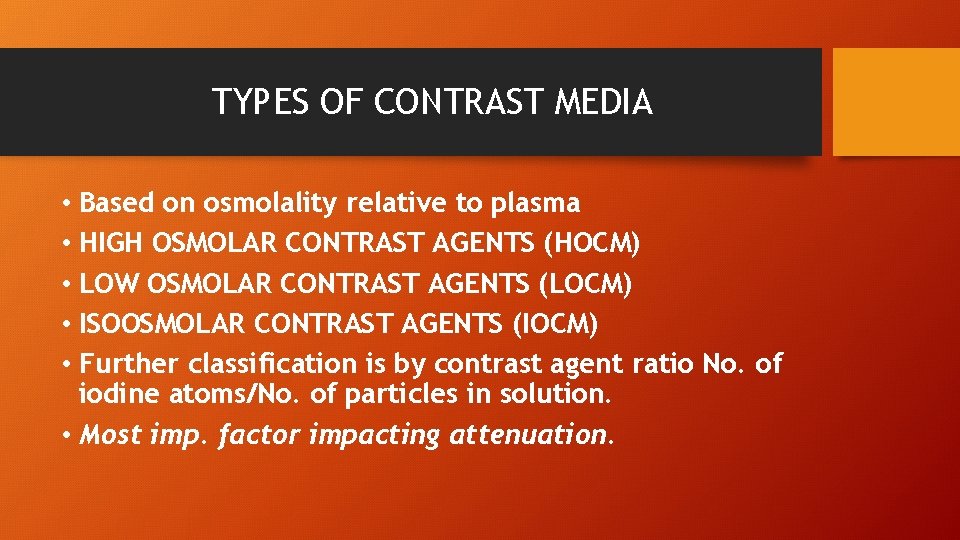 TYPES OF CONTRAST MEDIA

• Based on osmolality relative to plasma
• HIGH OSMOLAR CONTRAST AGENTS (HOCM)
• LOW OSMOLAR CONTRAST AGENTS (LOCM)
• ISOOSMOLAR CONTRAST AGENTS (IOCM)
• Further classification is by contrast agent ratio No. of iodine atoms/No. of particles in solution.
• Most imp. factor impacting attenuation.